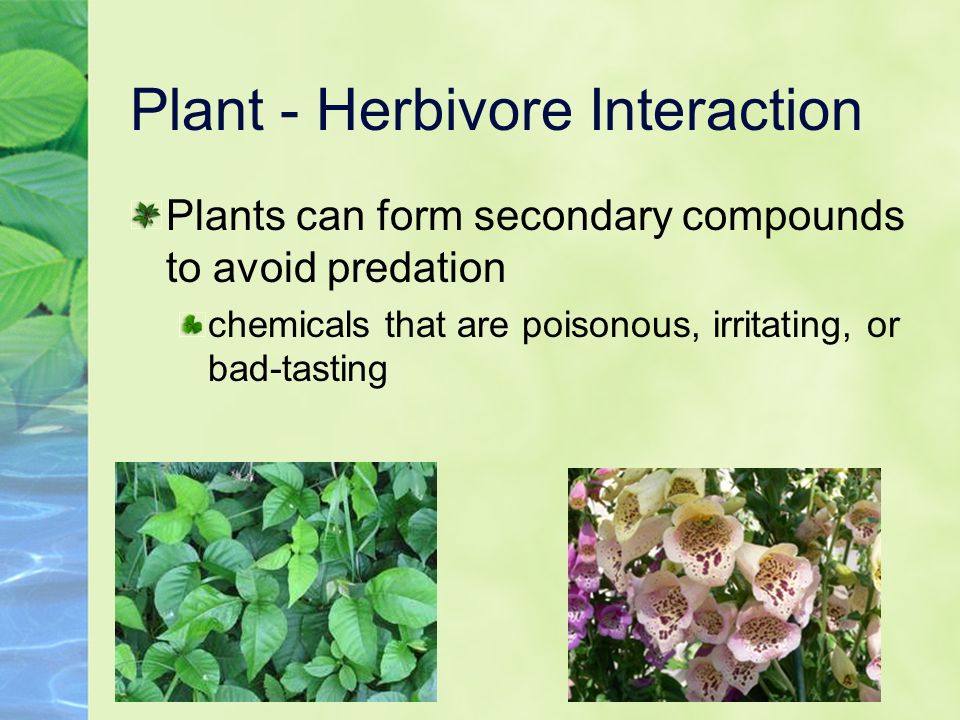 Plant - Herbivore Interaction

Plants can form secondary compounds to avoid predation

chemicals that are poisonous, irritating, or bad-tasting